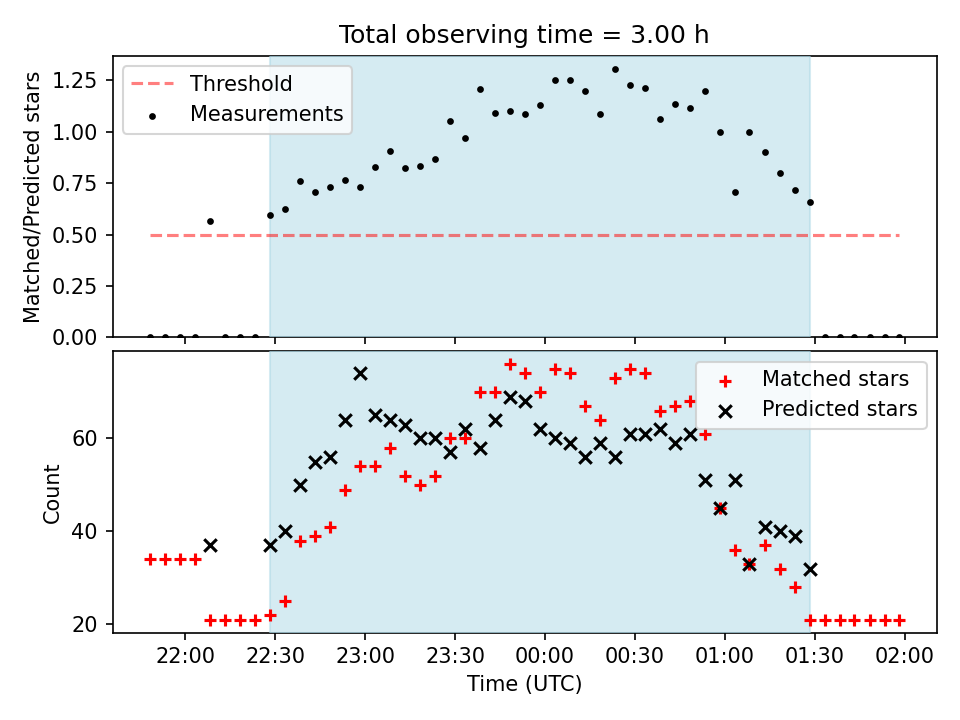 Total observing time = 3.00 h

Threshold
Measurements

Matched/Predicted stars

1.25
1.00
0.75
0.50
0.25
0.00

Matched stars
Predicted stars

Count

60
40
20

22:00
22:30
23:00
23:30
00:00
00:30
01:00
01:30
02:00

Time (UTC)